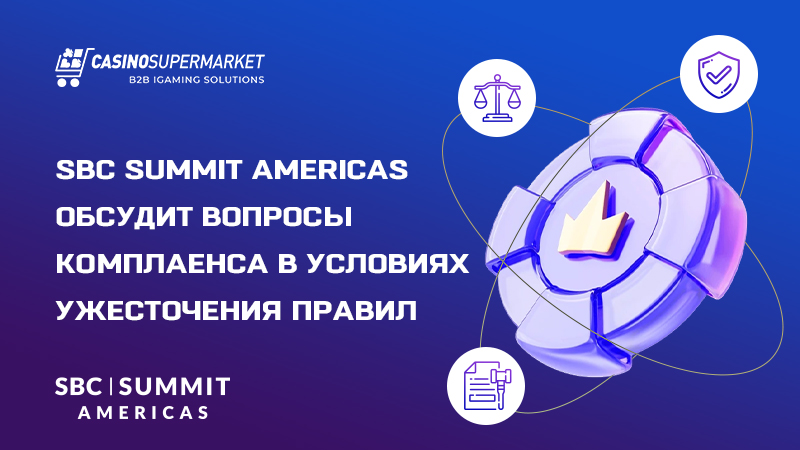 CASINOSUPERMARKET
B2B IGAMING SOLUTIONS

SBC SUMMIT AMERICAS ОБСУДИТ ВОПРОСЫ КОМПЛАЕНСА В УСЛОВИЯХ УЖЕСТОЧЕНИЯ ПРАВИЛ

SBC | SUMMIT
AMERICAS